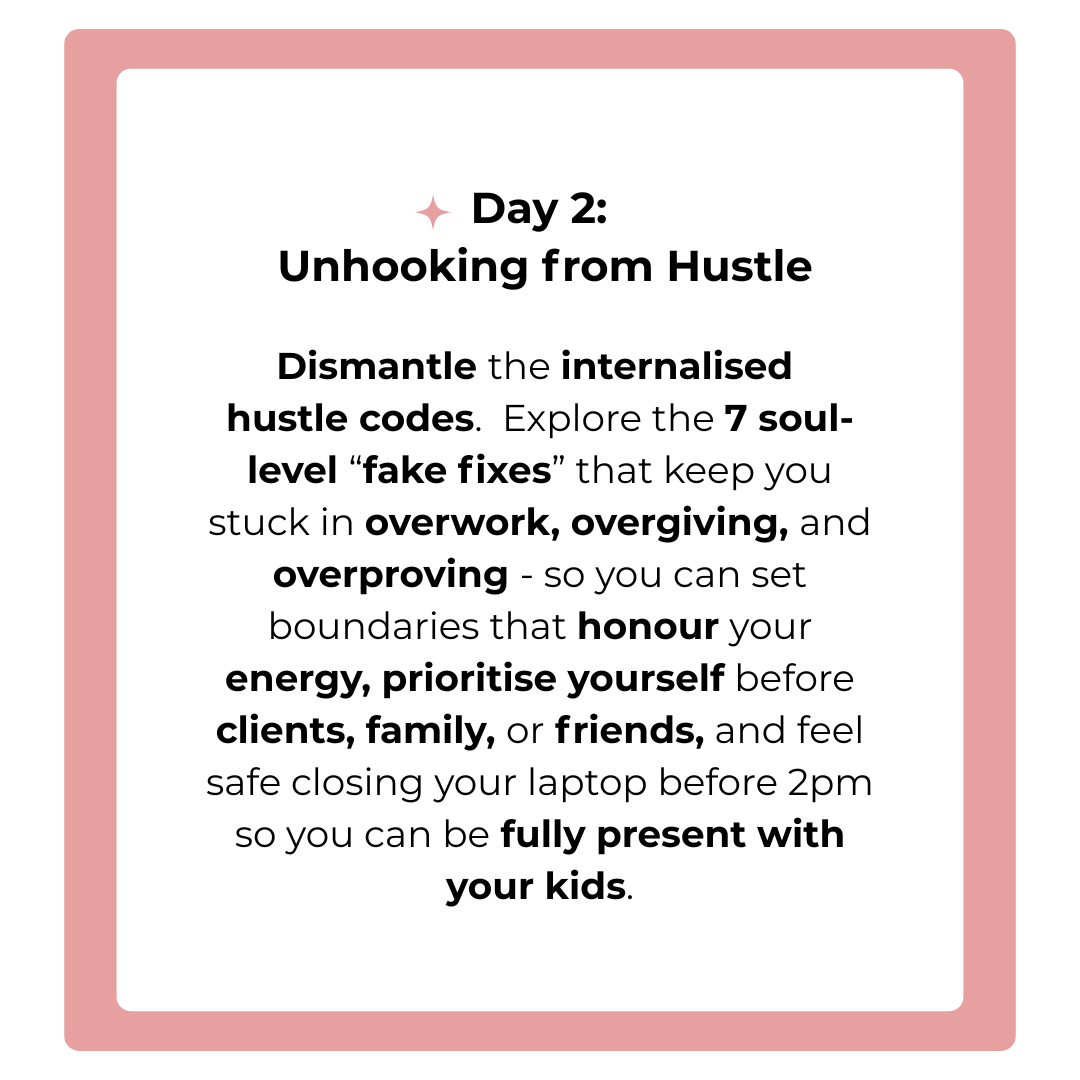 Day 2:
Unhooking from Hustle

Dismantle the internalised hustle codes.  Explore the 7 soul-level “fake fixes” that keep you stuck in overwork, overgiving, and overproving - so you can set boundaries that honour your energy, prioritise yourself before clients, family, or friends, and feel safe closing your laptop before 2pm so you can be fully present with your kids.